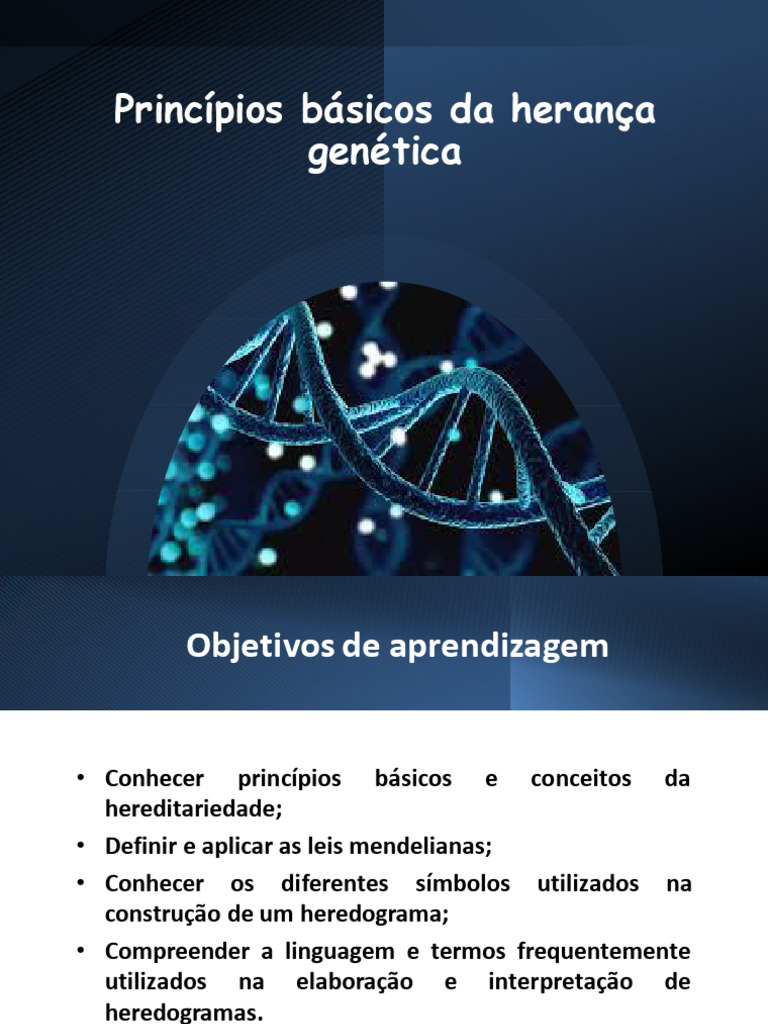 Princípios básicos da herança genética

Objetivos de aprendizagem

• Conhecer princípios básicos e conceitos da hereditariedade;
• Definir e aplicar as leis mendelianas;
• Conhecer os diferentes símbolos utilizados na construção de um heredograma;
• Compreender a linguagem e termos frequentemente utilizados na elaboração e interpretação de heredogramas.